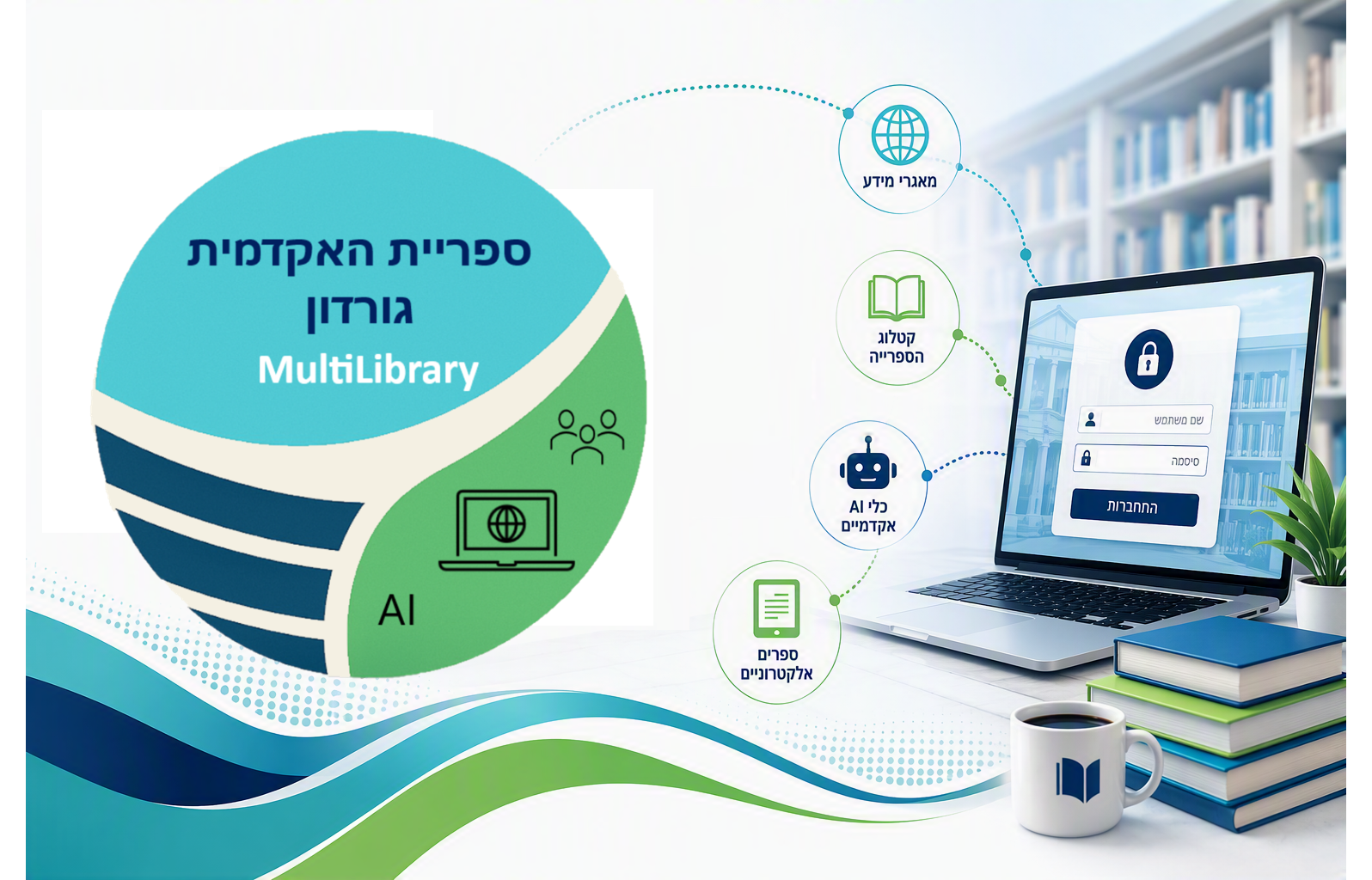 ספריית האקדמית גורדון
MultiLibrary

AI

מאגרי מידע

קטלוג הספרייה

כלי AI אקדמיים

ספרים אלקטרוניים

שם משתמש

סיסמה

התחברות